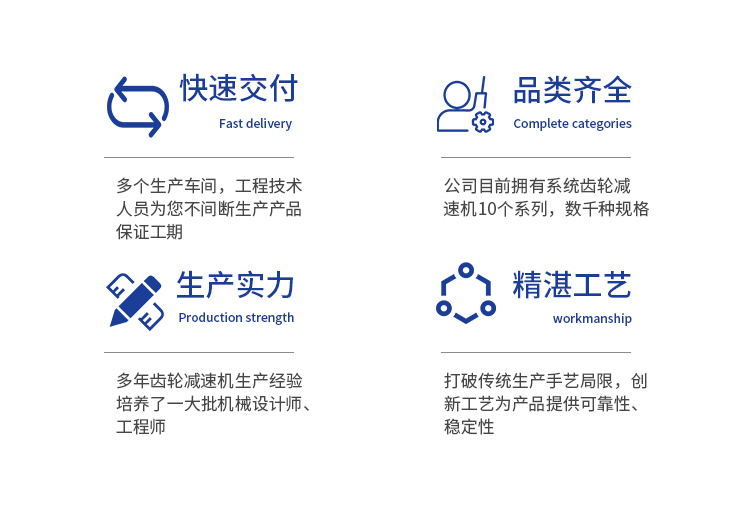 快速交付
Fast delivery

多个生产车间，工程技术人员为您不间断生产产品保证工期

品类齐全
Complete categories

公司目前拥有系统齿轮减速机10个系列，数千种规格

生产实力
Production strength

多年齿轮减速机生产经验培养了一大批机械设计师、工程师

精湛工艺
workmanship

打破传统生产手艺局限，创新工艺为产品提供可靠性、稳定性